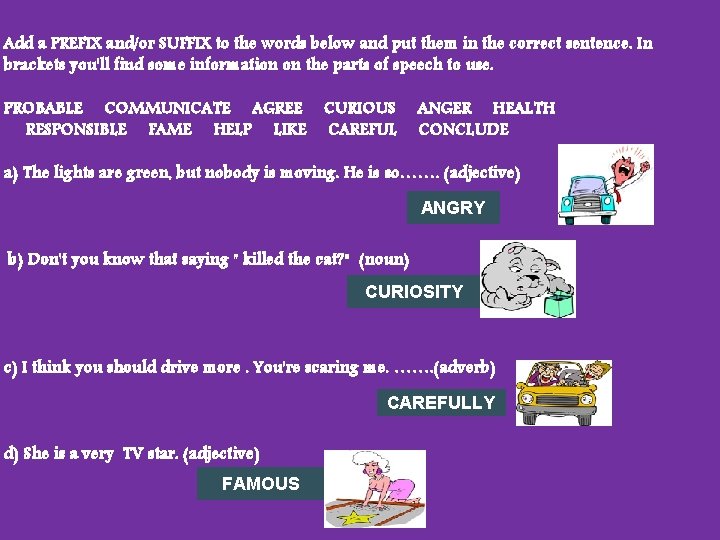 Add a PREFIX and/or SUFFIX to the words below and put them in the correct sentence. In brackets you'll find some information on the parts of speech to use.

PROBABLE COMMUNICATE AGREE CURIOUS ANGER HEALTH RESPONSIBLE FAME HELP LIKE CAREFUL CONCLUDE

a) The lights are green, but nobody is moving. He is so……. (adjective)

ANGRY

b) Don't you know that saying " killed the cat?" (noun)

CURIOSITY

c) I think you should drive more . You're scaring me. …….(adverb)

CAREFULLY

d) She is a very TV star. (adjective)

FAMOUS